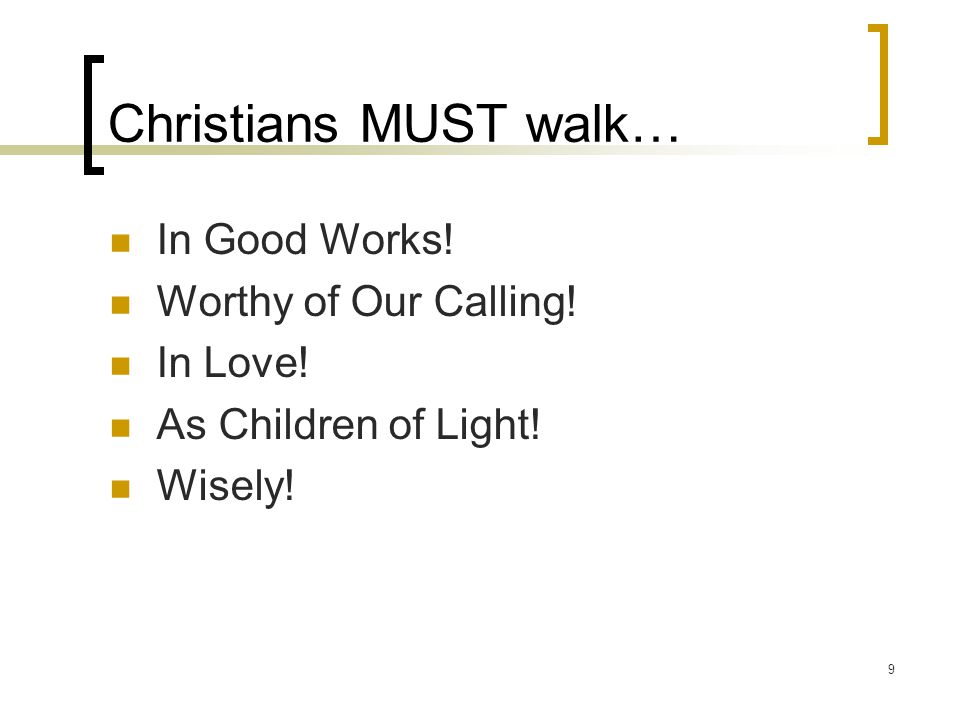 Christians MUST walk…

- In Good Works!
- Worthy of Our Calling!
- In Love!
- As Children of Light!
- Wisely!

9